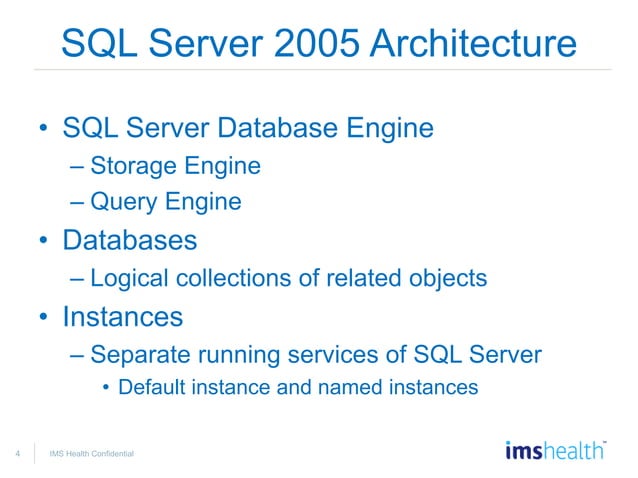 SQL Server 2005 Architecture

• SQL Server Database Engine
– Storage Engine
– Query Engine
• Databases
– Logical collections of related objects
• Instances
– Separate running services of SQL Server
• Default instance and named instances

4 IMS Health Confidential

imshealth™